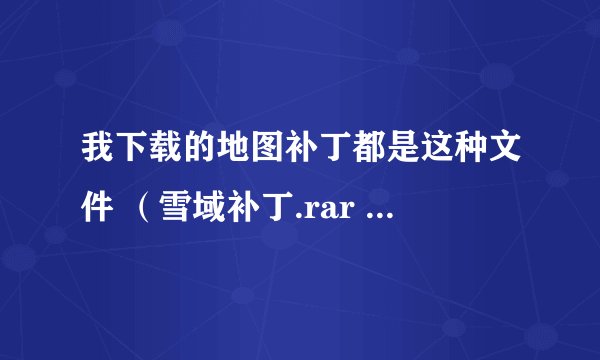 我下载的地图补丁都是这种文件 （雪域补丁.rar ...